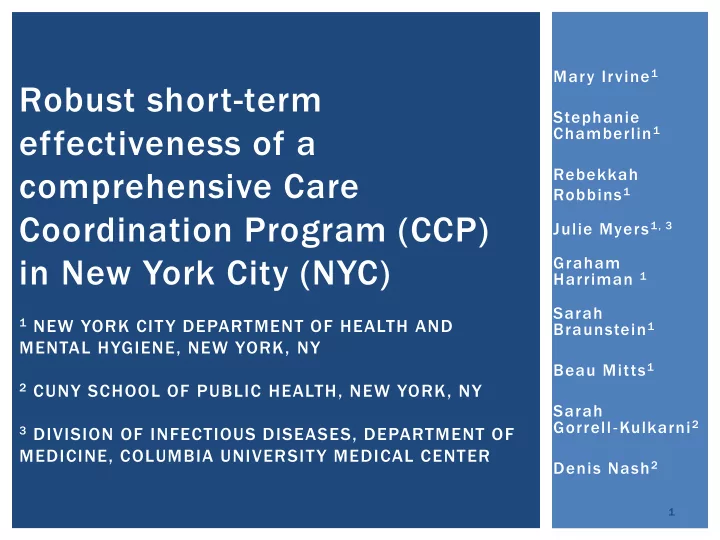 Robust short-term effectiveness of a comprehensive Care Coordination Program (CCP) in New York City (NYC)

$^1$ NEW YORK CITY DEPARTMENT OF HEALTH AND MENTAL HYGIENE, NEW YORK, NY

$^2$ CUNY SCHOOL OF PUBLIC HEALTH, NEW YORK, NY

$^3$ DIVISION OF INFECTIOUS DISEASES, DEPARTMENT OF MEDICINE, COLUMBIA UNIVERSITY MEDICAL CENTER

Mary Irvine$^1$

Stephanie Chamberlin$^1$

Rebekkah Robbins$^1$

Julie Myers$^{1, 3}$

Graham Harriman $^1$

Sarah Braunstein$^1$

Beau Mitts$^1$

Sarah Gorrell-Kulkarni$^2$

Denis Nash$^2$

1